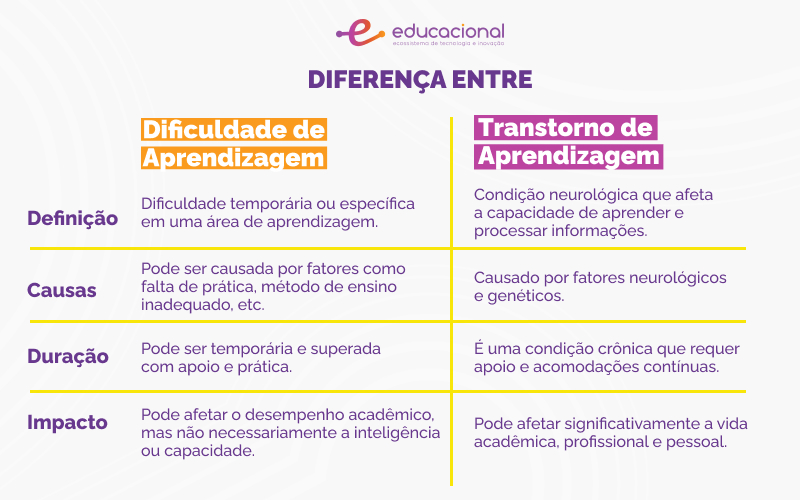 educacional
ecossistema de tecnologia e inovação

DIFERENÇA ENTRE

| | Dificuldade de Aprendizagem | Transtorno de Aprendizagem |
|---|---|---|
| Definição | Dificuldade temporária ou específica em uma área de aprendizagem. | Condição neurológica que afeta a capacidade de aprender e processar informações. |
| Causas | Pode ser causada por fatores como falta de prática, método de ensino inadequado, etc. | Causado por fatores neurológicos e genéticos. |
| Duração | Pode ser temporária e superada com apoio e prática. | É uma condição crônica que requer apoio e acomodações contínuas. |
| Impacto | Pode afetar o desempenho acadêmico, mas não necessariamente a inteligência ou capacidade. | Pode afetar significativamente a vida acadêmica, profissional e pessoal. |